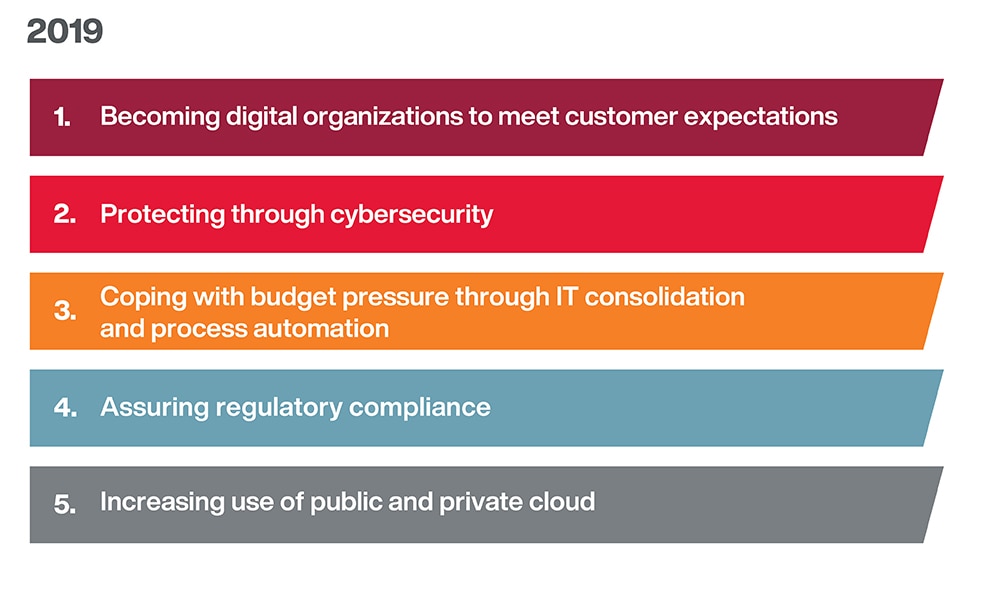 2019

1. Becoming digital organizations to meet customer expectations

2. Protecting through cybersecurity

3. Coping with budget pressure through IT consolidation and process automation

4. Assuring regulatory compliance

5. Increasing use of public and private cloud